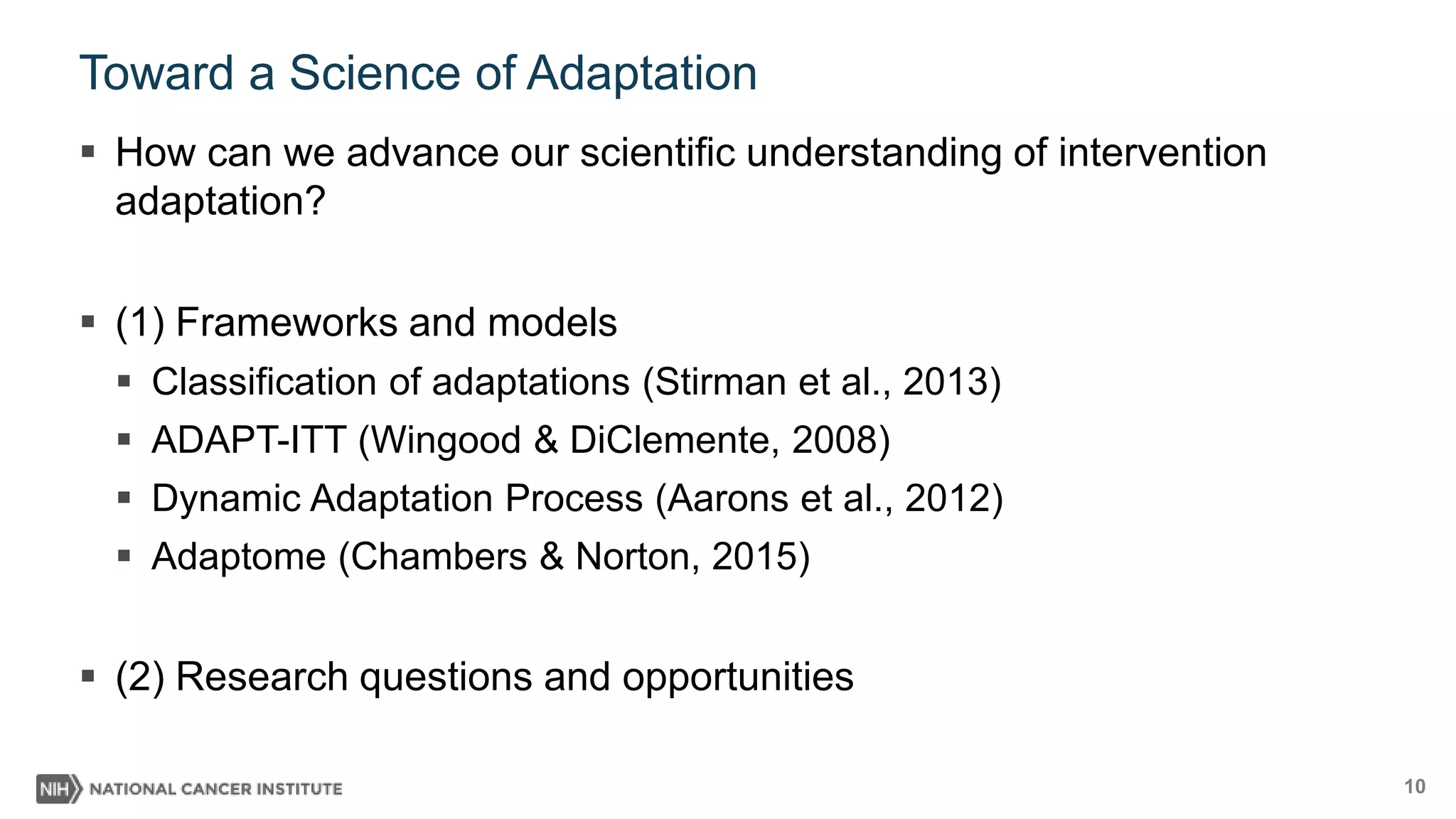 Toward a Science of Adaptation

▪ How can we advance our scientific understanding of intervention adaptation?

▪ (1) Frameworks and models
▪ Classification of adaptations (Stirman et al., 2013)
▪ ADAPT-ITT (Wingood & DiClemente, 2008)
▪ Dynamic Adaptation Process (Aarons et al., 2012)
▪ Adaptome (Chambers & Norton, 2015)

▪ (2) Research questions and opportunities

NIH NATIONAL CANCER INSTITUTE

10